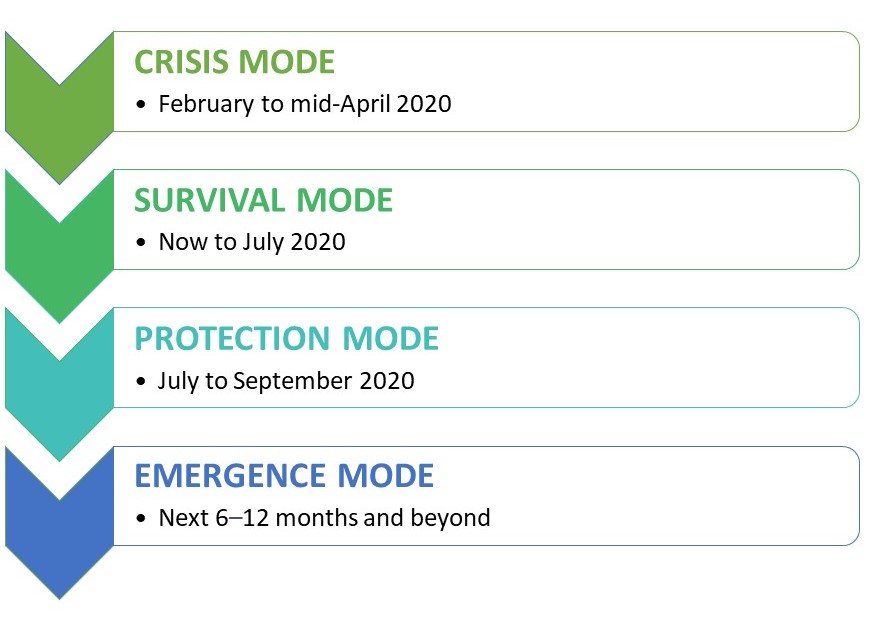 CRISIS MODE
• February to mid-April 2020

SURVIVAL MODE
• Now to July 2020

PROTECTION MODE
• July to September 2020

EMERGENCE MODE
• Next 6–12 months and beyond